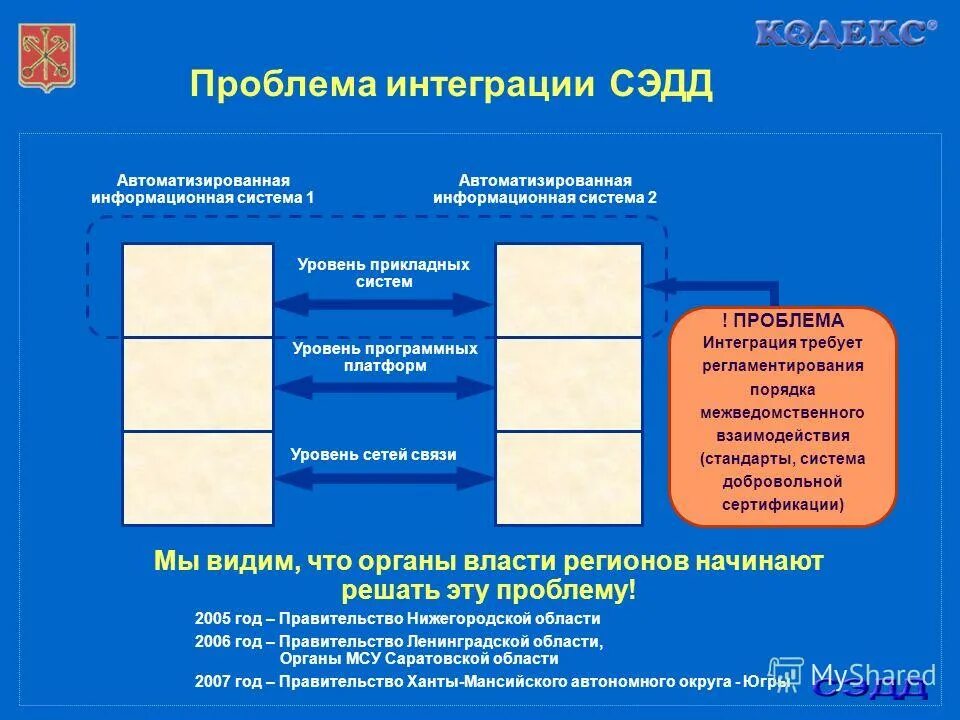 КОДЕКС®

Проблема интеграции СЭДД

Автоматизированная информационная система 1

Автоматизированная информационная система 2

Уровень прикладных систем

Уровень программных платформ

Уровень сетей связи

! ПРОБЛЕМА
Интеграция требует регламентирования порядка межведомственного взаимодействия (стандарты, система добровольной сертификации)

Мы видим, что органы власти регионов начинают решать эту проблему!

2005 год – Правительство Нижегородской области

2006 год – Правительство Ленинградской области, Органы МСУ Саратовской области

2007 год – Правительство Ханты-Мансийского автономного округа - Югры

MyShared

СЭДД